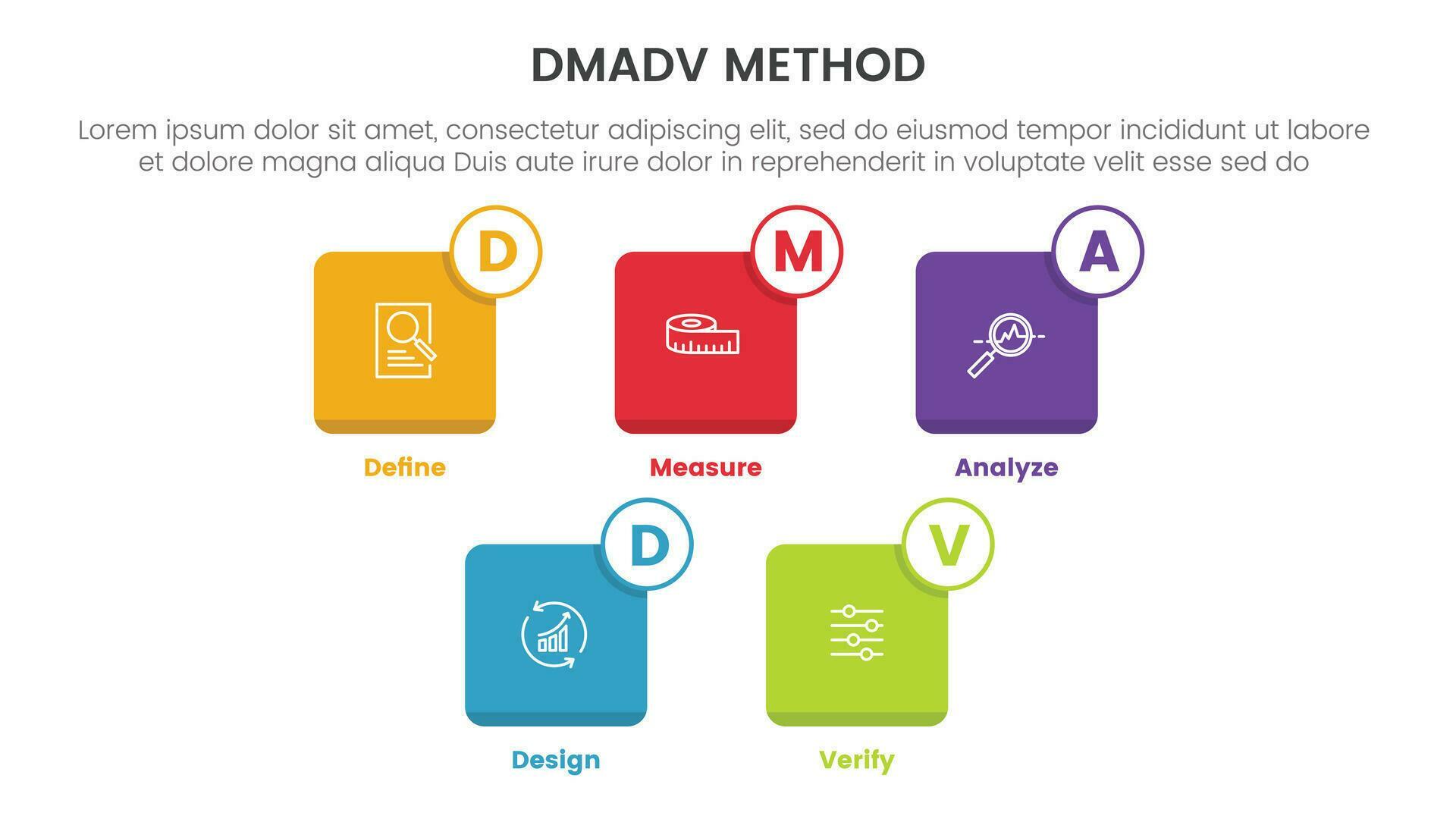 DMADV METHOD

Lorem ipsum dolor sit amet, consectetur adipiscing elit, sed do eiusmod tempor incididunt ut labore et dolore magna aliqua Duis aute irure dolor in reprehenderit in voluptate velit esse sed do

D
Define

M
Measure

A
Analyze

D
Design

V
Verify